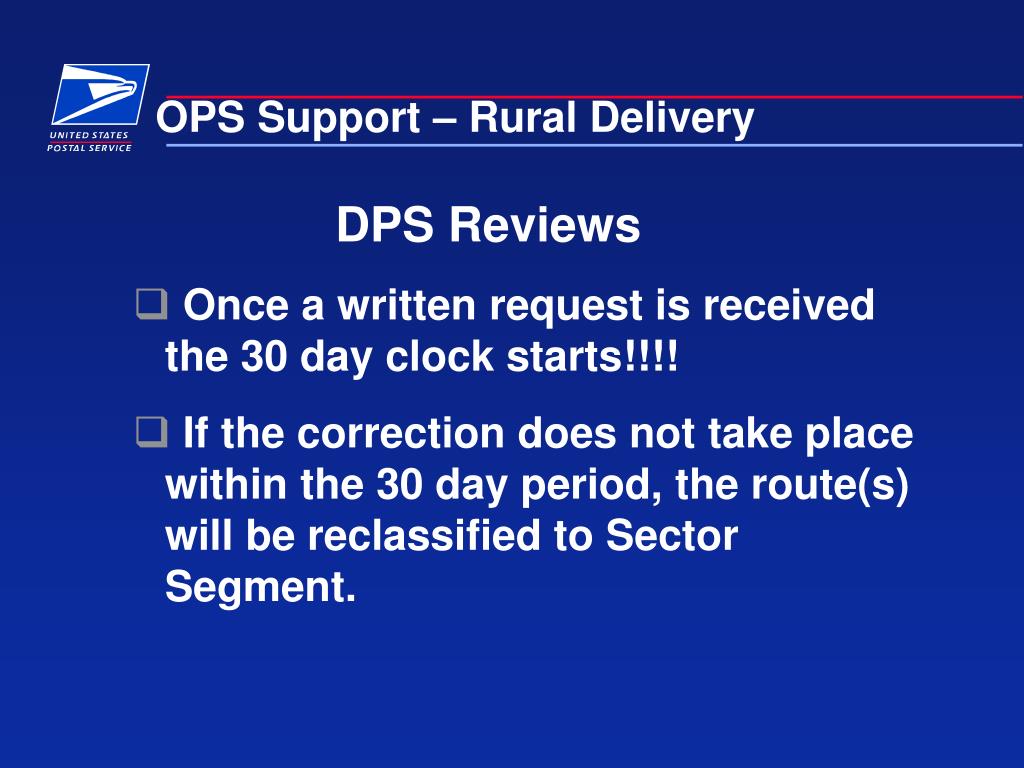 UNITED STATES
POSTAL SERVICE

OPS Support – Rural Delivery

DPS Reviews

❑ Once a written request is received the 30 day clock starts!!!!

❑ If the correction does not take place within the 30 day period, the route(s) will be reclassified to Sector Segment.